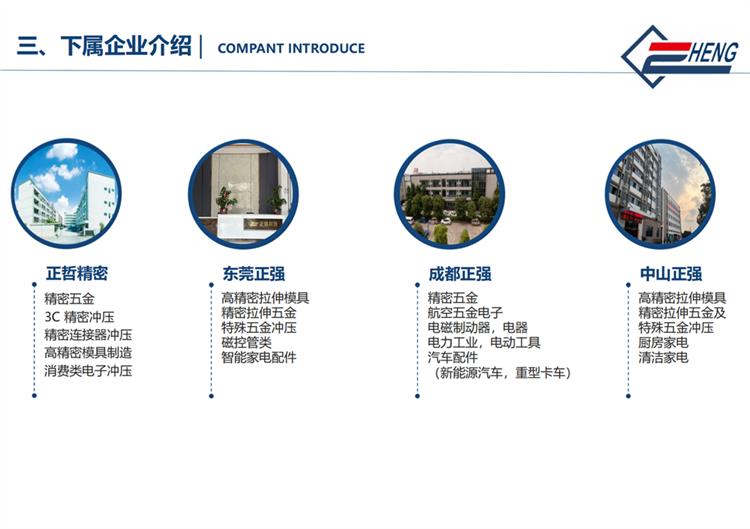 三、下属企业介绍 | COMPANT INTRODUCE

HENG

正哲精密
精密五金
3C 精密冲压
精密连接器冲压
高精密模具制造
消费类电子冲压

东莞正强
高精密拉伸模具
精密拉伸五金
特殊五金冲压
磁控管类
智能家电配件

成都正强
精密五金
航空五金电子
电磁制动器，电器
电力工业，电动工具
汽车配件
（新能源汽车，重型卡车）

中山正强
高精密拉伸模具
精密拉伸五金及
特殊五金冲压
厨房家电
清洁家电